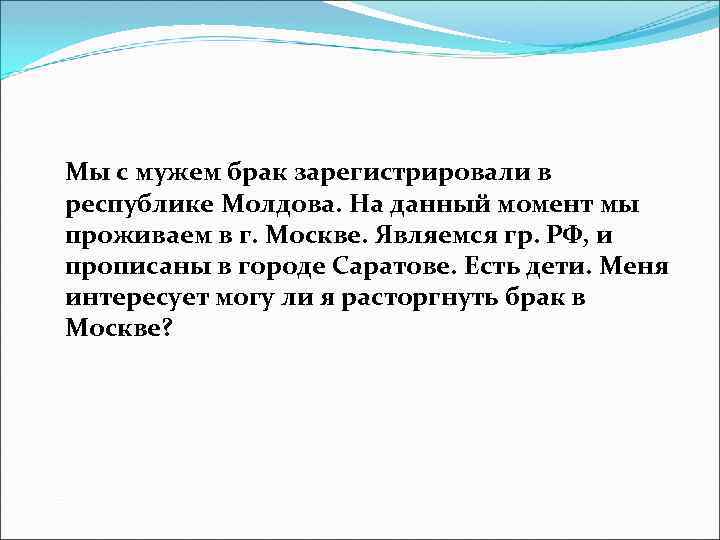 Мы с мужем брак зарегистрировали в республике Молдова. На данный момент мы проживаем в г. Москве. Являемся гр. РФ, и прописаны в городе Саратове. Есть дети. Меня интересует могу ли я расторгнуть брак в Москве?